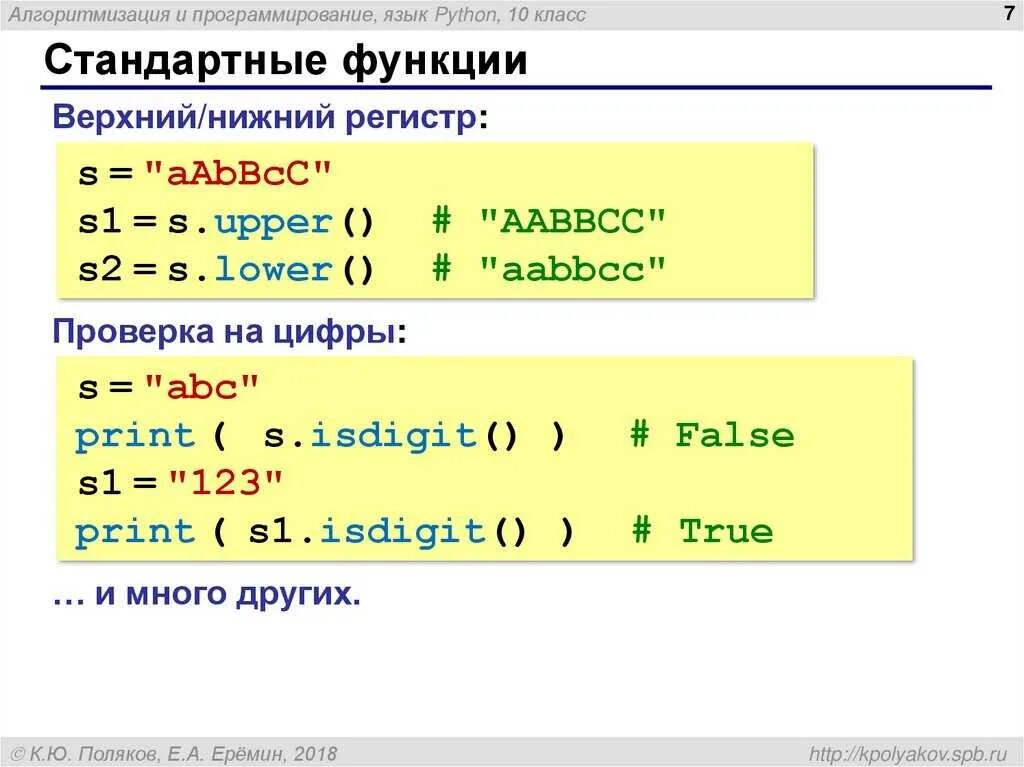 Алгоритмизация и программирование, язык Python, 10 класс

7

Стандартные функции

Верхний/нижний регистр:

s = "aAbBcC"
s1 = s.upper() # "AABBCC"
s2 = s.lower() # "aabbcc"

Проверка на цифры:

s = "abc"
print ( s.isdigit() ) # False
s1 = "123"
print ( s1.isdigit() ) # True

… и много других.

© К.Ю. Поляков, Е.А. Ерёмин, 2018

http://kpolyakov.spb.ru